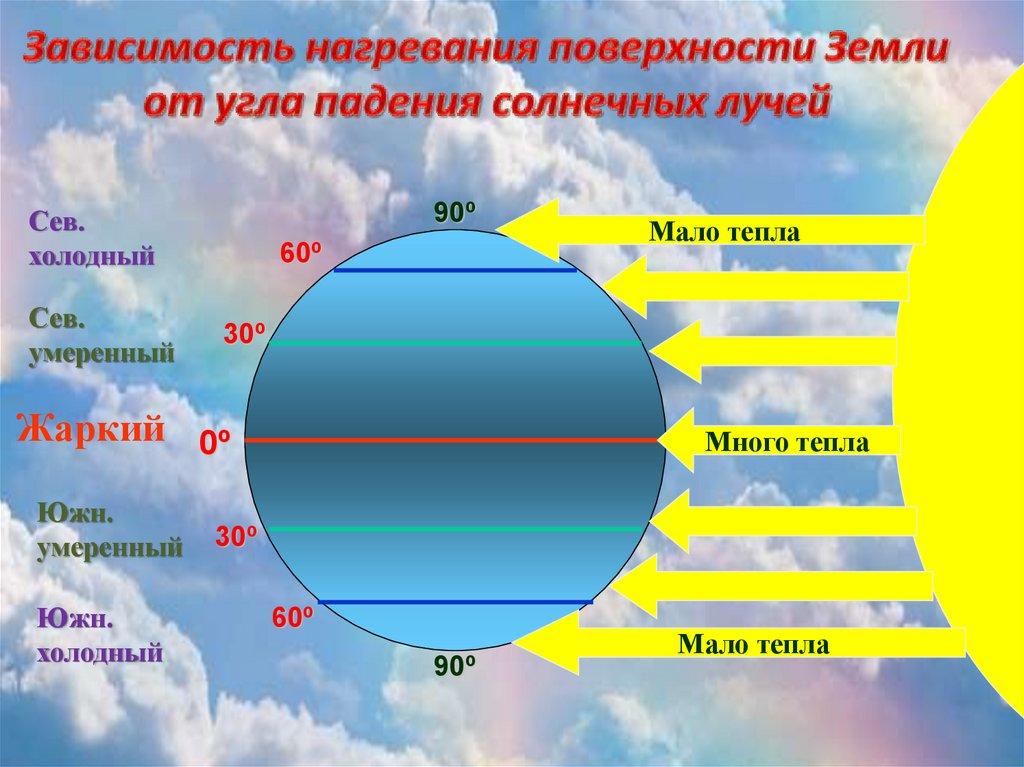 Зависимость нагревания поверхности Земли от угла падения солнечных лучей

Сев. холодный

Сев. умеренный

Жаркий

Южн. умеренный

Южн. холодный

90º

60º

30º

0º

30º

60º

90º

Мало тепла

Много тепла

Мало тепла